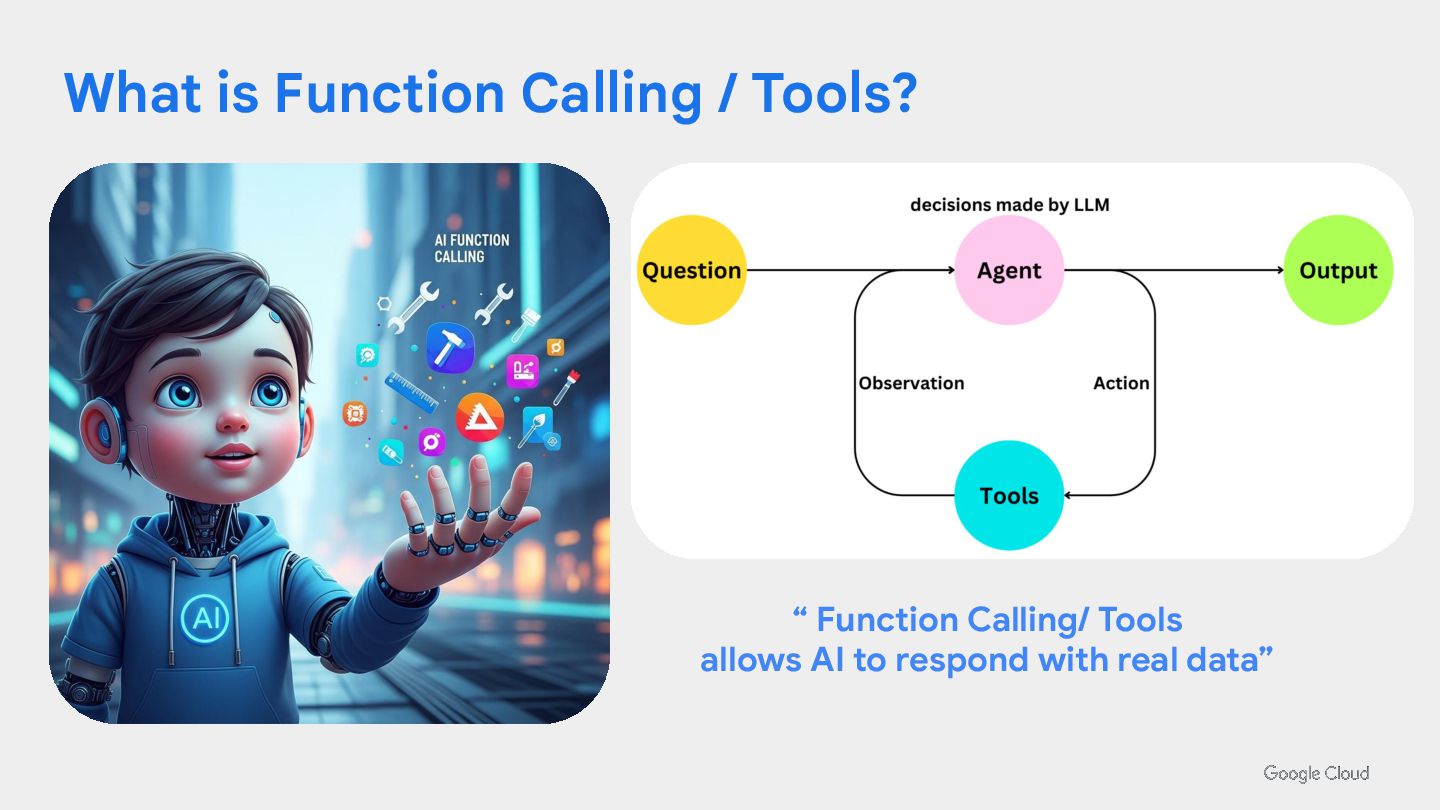 What is Function Calling / Tools?

AI FUNCTION CALLING

AI

decisions made by LLM

Question

Agent

Output

Observation

Action

Tools

“ Function Calling/ Tools allows AI to respond with real data”

Google Cloud